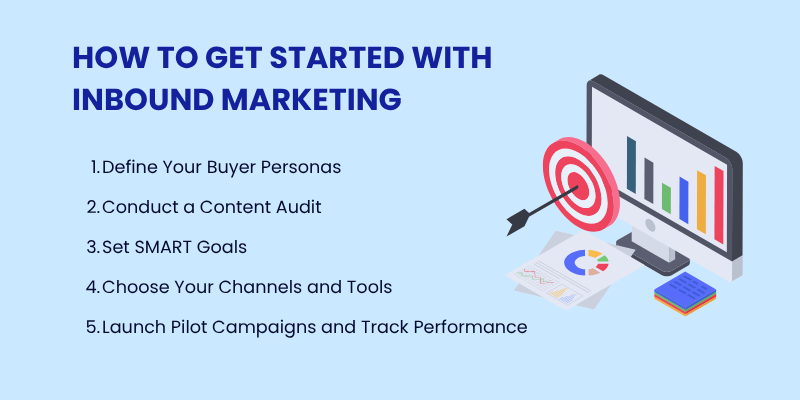 HOW TO GET STARTED WITH INBOUND MARKETING

1. Define Your Buyer Personas

2. Conduct a Content Audit

3. Set SMART Goals

4. Choose Your Channels and Tools

5. Launch Pilot Campaigns and Track Performance